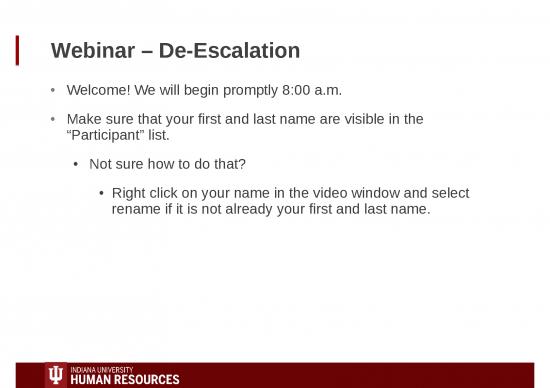 Webinar – De-Escalation

• Welcome! We will begin promptly 8:00 a.m.

• Make sure that your first and last name are visible in the "Participant" list.

• Not sure how to do that?

• Right click on your name in the video window and select rename if it is not already your first and last name.

INDIANA UNIVERSITY
HUMAN RESOURCES